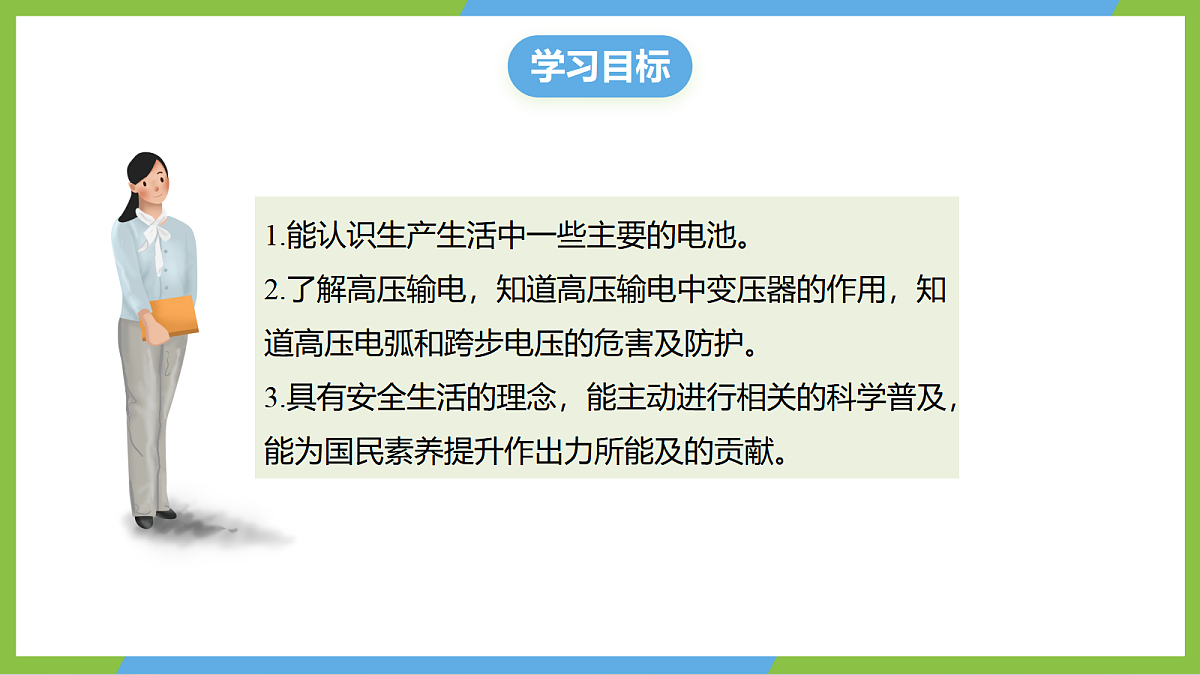 学习目标

1.能认识生产生活中一些主要的电池。

2.了解高压输电，知道高压输电中变压器的作用，知道高压电弧和跨步电压的危害及防护。

3.具有安全生活的理念，能主动进行相关的科学普及，能为国民素养提升作出力所能及的贡献。